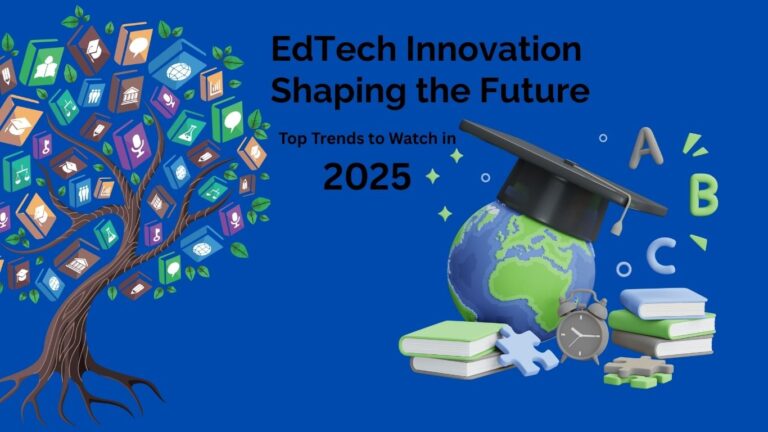 EdTech Innovation Shaping the Future

Top Trends to Watch in

2025

A
B
C